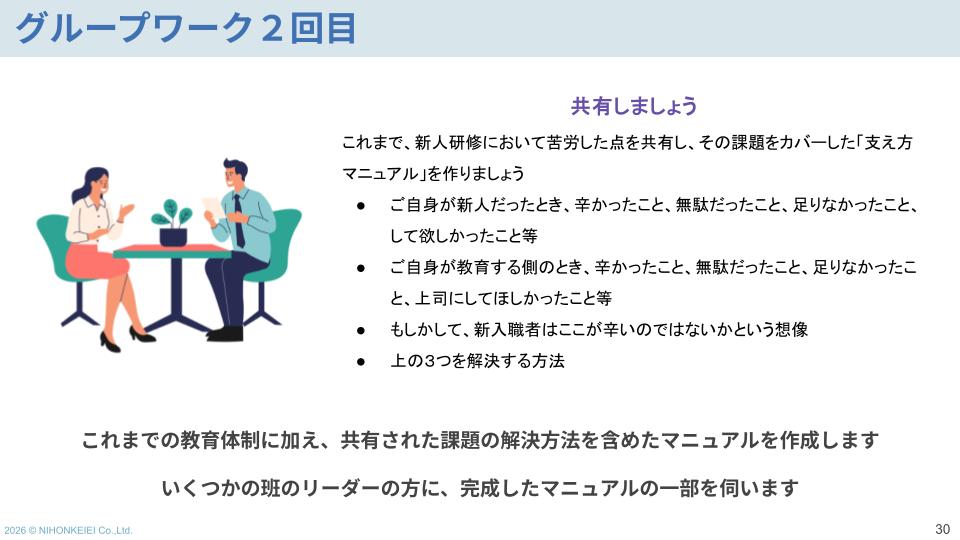 グループワーク２回目

共有しましょう

これまで、新人研修において苦労した点を共有し、その課題をカバーした「支え方マニュアル」を作りましょう

● ご自身が新人だったとき、辛かったこと、無駄だったこと、足りなかったこと、して欲しかったこと等
● ご自身が教育する側のとき、辛かったこと、無駄だったこと、足りなかったこと、上司にしてほしかったこと等
● もしかして、新入職者はここが辛いのではないかという想像
● 上の3つを解決する方法

これまでの教育体制に加え、共有された課題の解決方法を含めたマニュアルを作成します

いくつかの班のリーダーの方に、完成したマニュアルの一部を伺います

2026 © NIHONKEIEI Co.,Ltd.

30